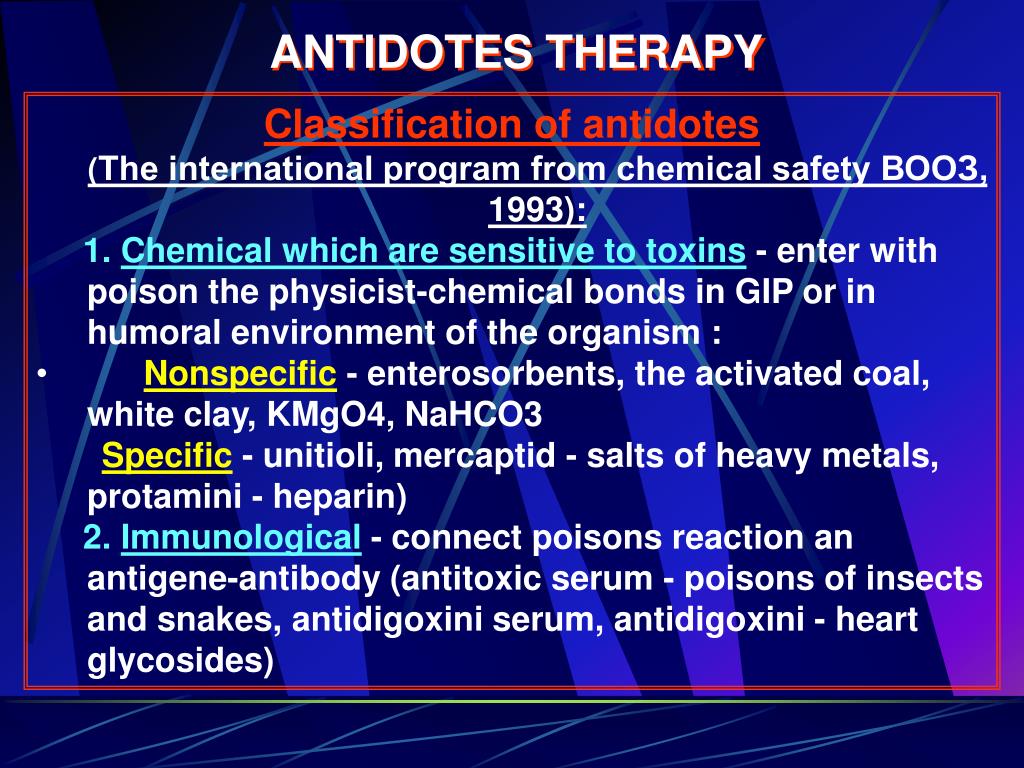 ANTIDOTES THERAPY

Classification of antidotes

(The international program from chemical safety BOO3, 1993):

1. Chemical which are sensitive to toxins - enter with poison the physicist-chemical bonds in GIP or in humoral environment of the organism :

• Nonspecific - enterosorbents, the activated coal, white clay, KMgO4, NaHCO3

Specific - unitioli, mercaptid - salts of heavy metals, protamini - heparin)

2. Immunological - connect poisons reaction an antigene-antibody (antitoxic serum - poisons of insects and snakes, antidigoxini serum, antidigoxini - heart glycosides)